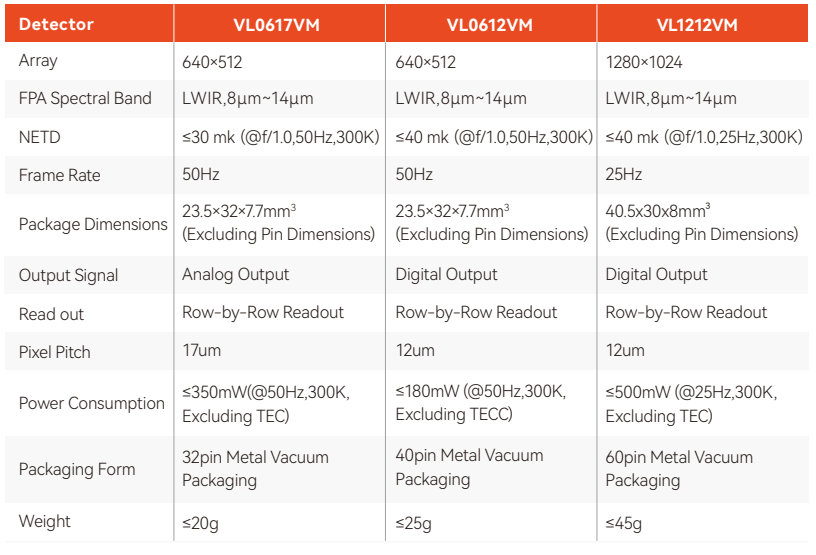 | Detector | VL0617VM | VL0612VM | VL1212VM |
|---|---|---|---|
| Array | 640×512 | 640×512 | 1280×1024 |
| FPA Spectral Band | LWIR,8μm~14μm | LWIR,8μm~14μm | LWIR,8μm~14μm |
| NETD | ≤30 mk (@f/1.0,50Hz,300K) | ≤40 mk (@f/1.0,50Hz,300K) | ≤40 mk (@f/1.0,25Hz,300K) |
| Frame Rate | 50Hz | 50Hz | 25Hz |
| Package Dimensions | 23.5×32×7.7mm$^3$ (Excluding Pin Dimensions) | 23.5×32×7.7mm$^3$ (Excluding Pin Dimensions) | 40.5x30x8mm$^3$ (Excluding Pin Dimensions) |
| Output Signal | Analog Output | Digital Output | Digital Output |
| Read out | Row-by-Row Readout | Row-by-Row Readout | Row-by-Row Readout |
| Pixel Pitch | 17um | 12um | 12um |
| Power Consumption | ≤350mW(@50Hz,300K, Excluding TEC) | ≤180mW (@50Hz,300K, Excluding TECC) | ≤500mW (@25Hz,300K, Excluding TEC) |
| Packaging Form | 32pin Metal Vacuum Packaging | 40pin Metal Vacuum Packaging | 60pin Metal Vacuum Packaging |
| Weight | ≤20g | ≤25g | ≤45g |